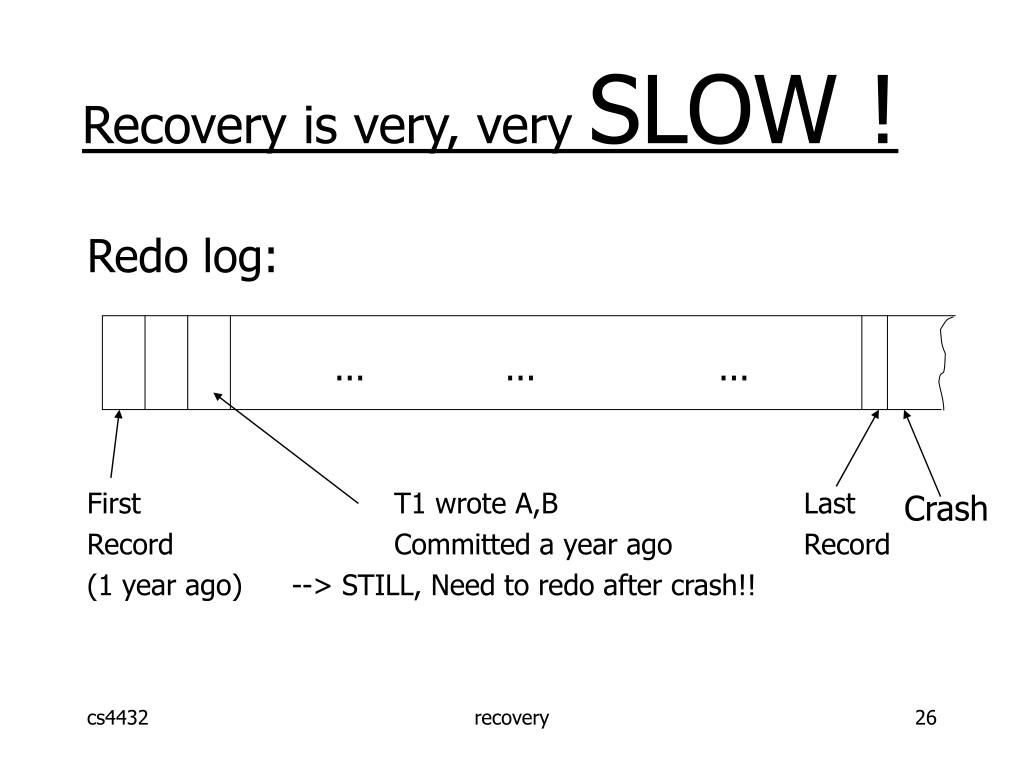 Recovery is very, very SLOW !

Redo log:

... ... ...

First Record (1 year ago)

T1 wrote A,B Committed a year ago --> STILL, Need to redo after crash!!

Last Record

Crash

cs4432

recovery

26